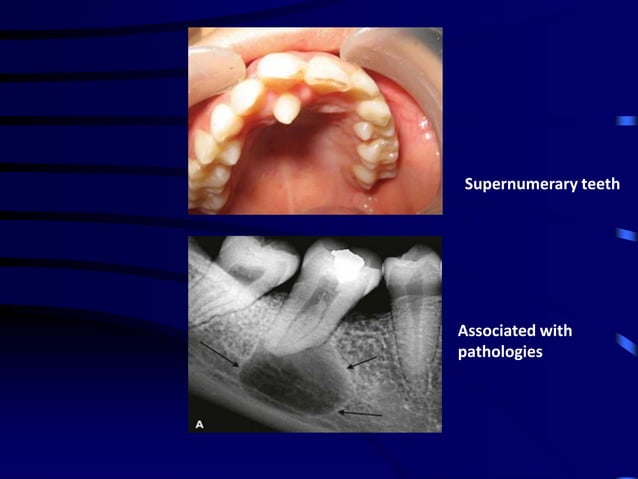 Supernumerary teeth

A

Associated with pathologies